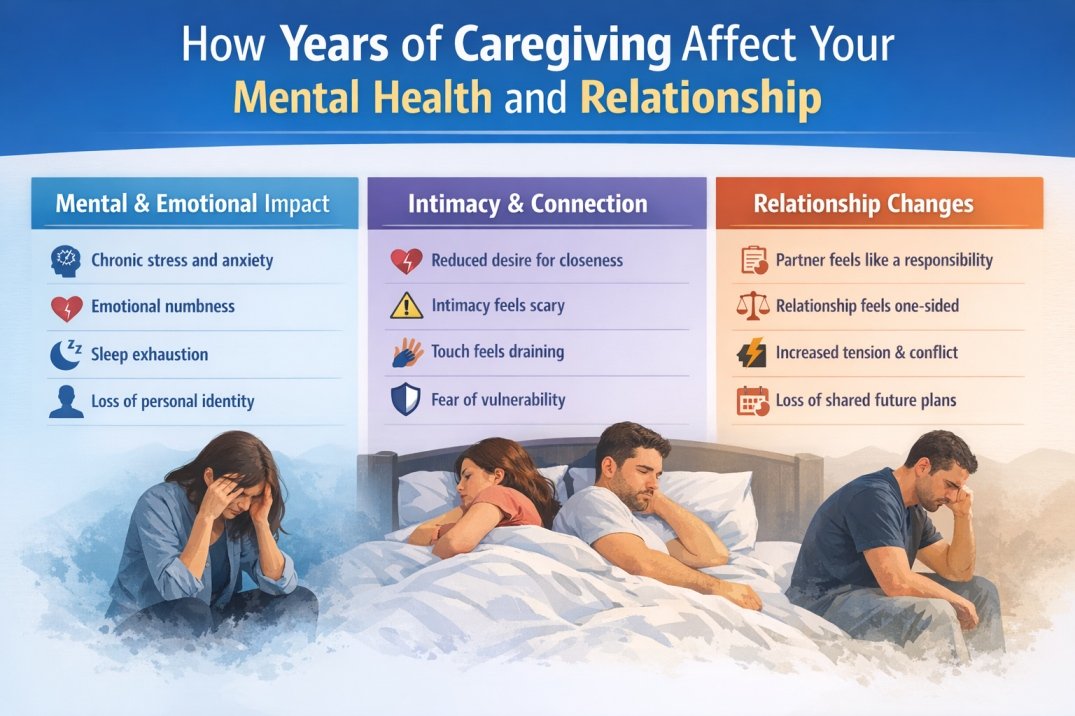 How Years of Caregiving Affect Your Mental Health and Relationship

Mental & Emotional Impact

Chronic stress and anxiety

Emotional numbness

Sleep exhaustion

Loss of personal identity

Intimacy & Connection

Reduced desire for closeness

Intimacy feels scary

Touch feels draining

Fear of vulnerability

Relationship Changes

Partner feels like a responsibility

Relationship feels one-sided

Increased tension & conflict

Loss of shared future plans